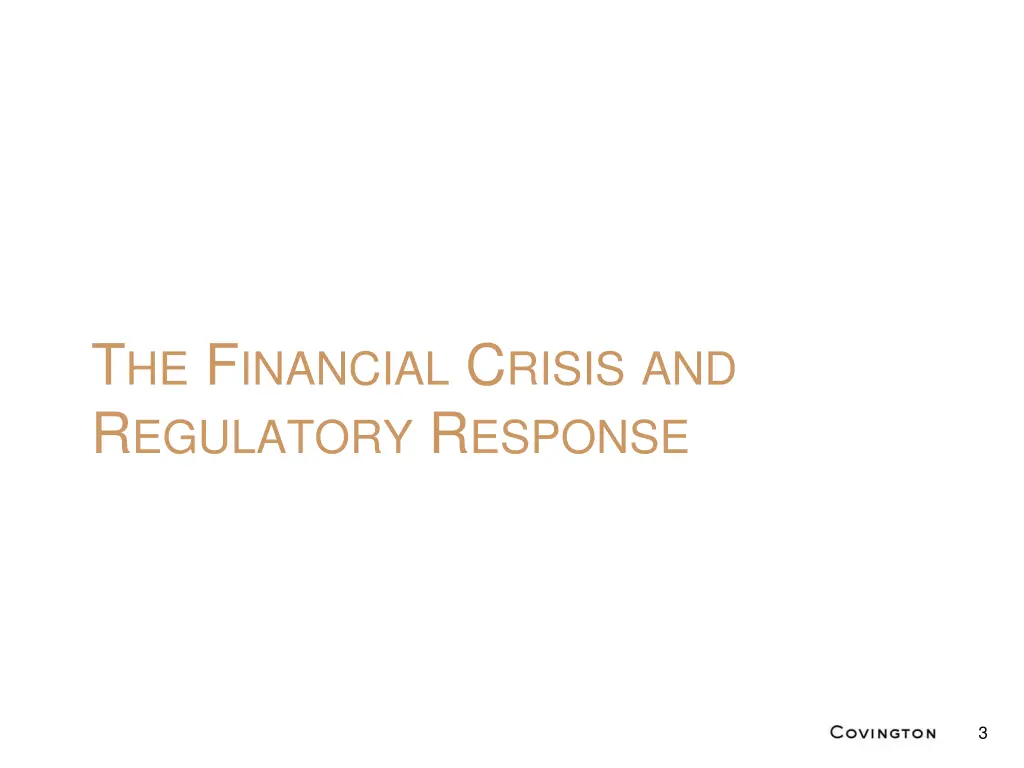 THE FINANCIAL CRISIS AND REGULATORY RESPONSE

COVINGTON 3